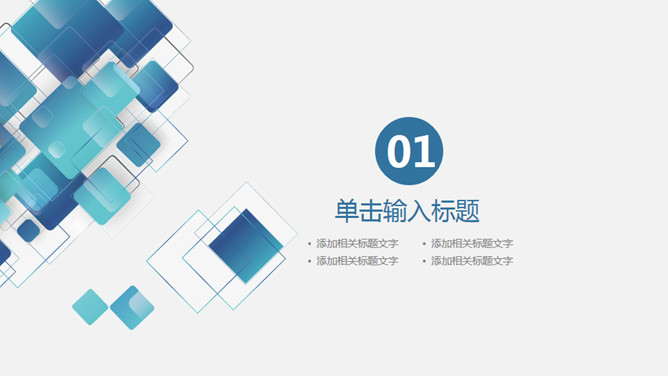 01

单击输入标题

• 添加相关标题文字
• 添加相关标题文字

• 添加相关标题文字
• 添加相关标题文字